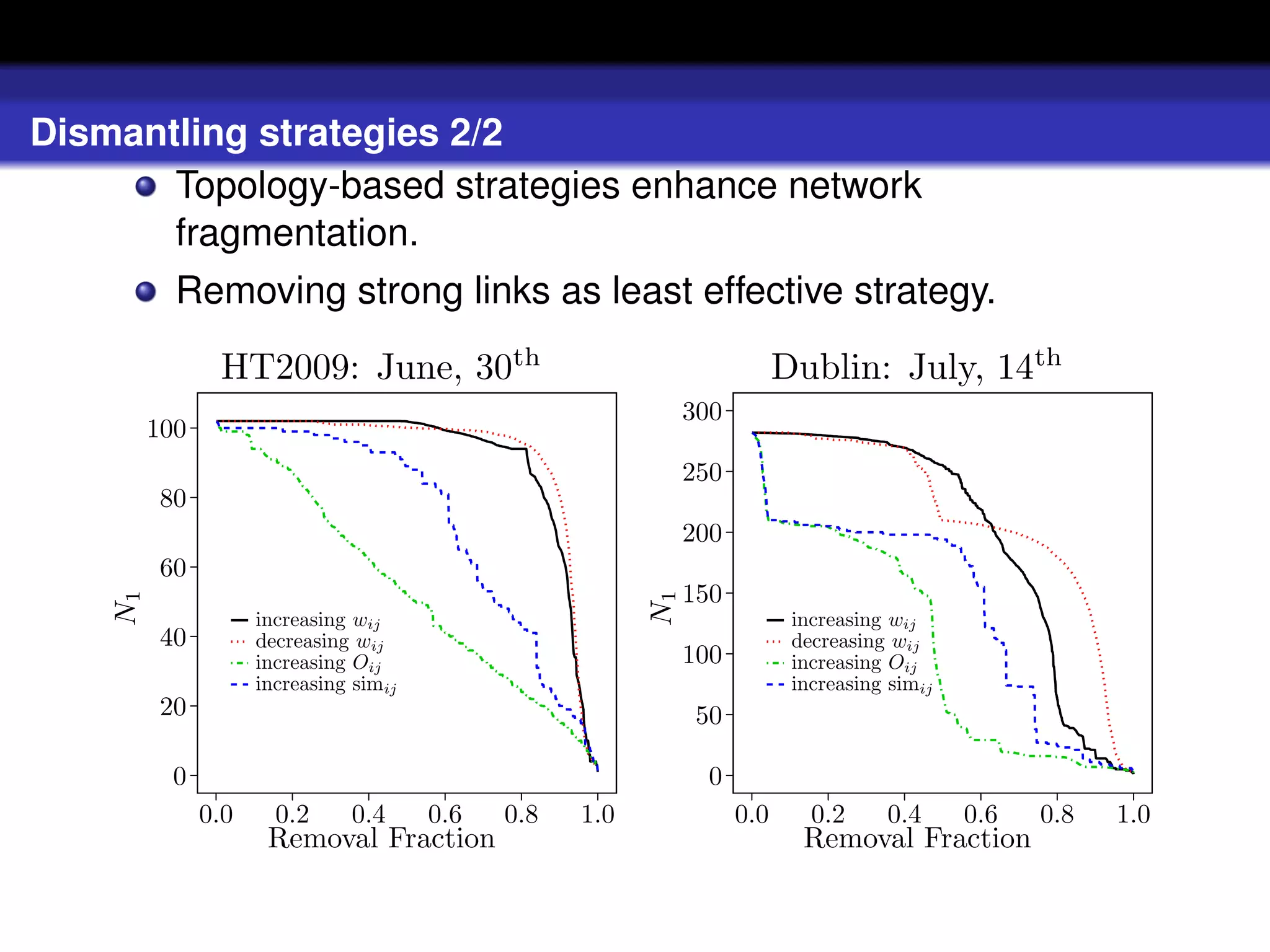 Dismantling strategies 2/2

Topology-based strategies enhance network fragmentation.

Removing strong links as least effective strategy.

HT2009: June, $30^{\text{th}}$

$N_1$

100
80
60
40
20
0

increasing $w_{ij}$
decreasing $w_{ij}$
increasing $O_{ij}$
increasing $\text{sim}_{ij}$

0.0 0.2 0.4 0.6 0.8 1.0
Removal Fraction

Dublin: July, $14^{\text{th}}$

$N_1$

300
250
200
150
100
50
0

increasing $w_{ij}$
decreasing $w_{ij}$
increasing $O_{ij}$
increasing $\text{sim}_{ij}$

0.0 0.2 0.4 0.6 0.8 1.0
Removal Fraction